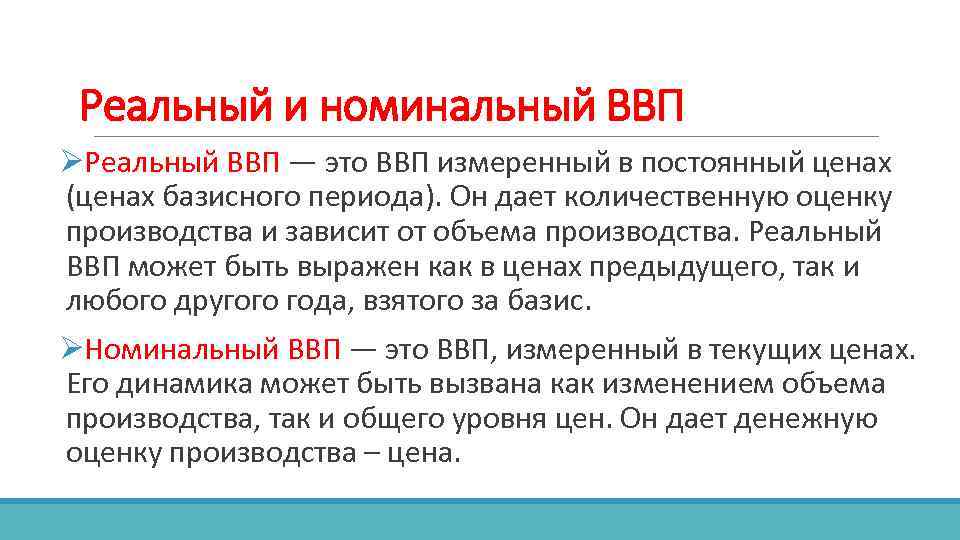 Реальный и номинальный ВВП

➢Реальный ВВП — это ВВП измеренный в постоянный ценах (ценах базисного периода). Он дает количественную оценку производства и зависит от объема производства. Реальный ВВП может быть выражен как в ценах предыдущего, так и любого другого года, взятого за базис.

➢Номинальный ВВП — это ВВП, измеренный в текущих ценах. Его динамика может быть вызвана как изменением объема производства, так и общего уровня цен. Он дает денежную оценку производства – цена.